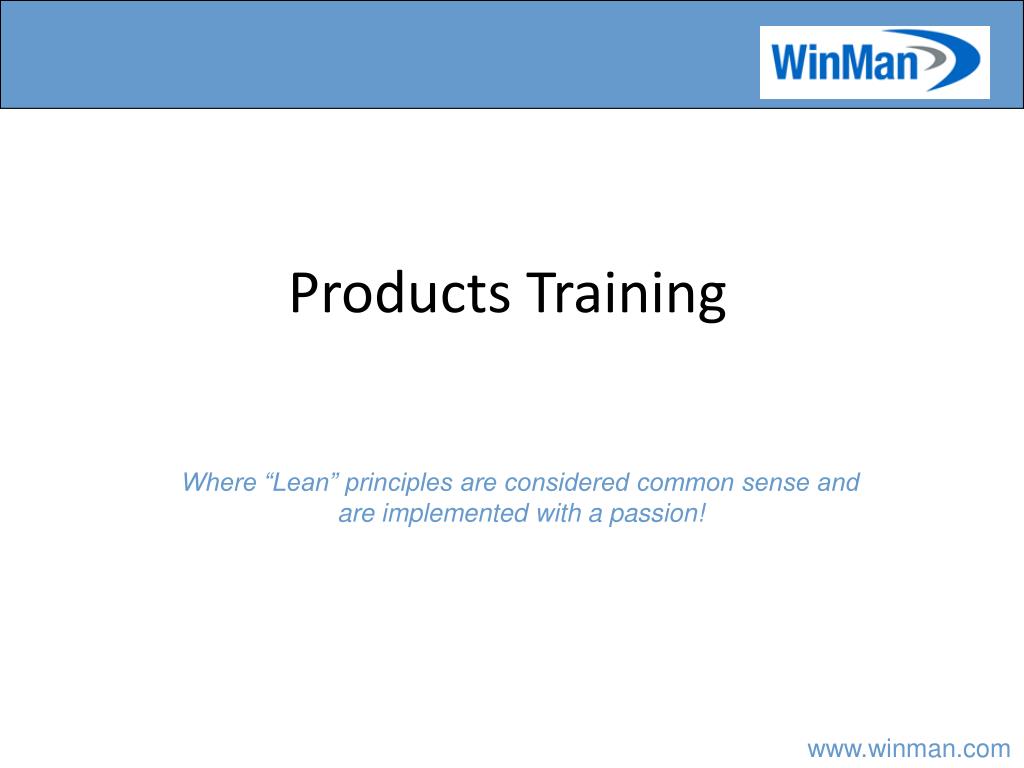 WinMan

Products Training

Where “Lean” principles are considered common sense and are implemented with a passion!

www.winman.com